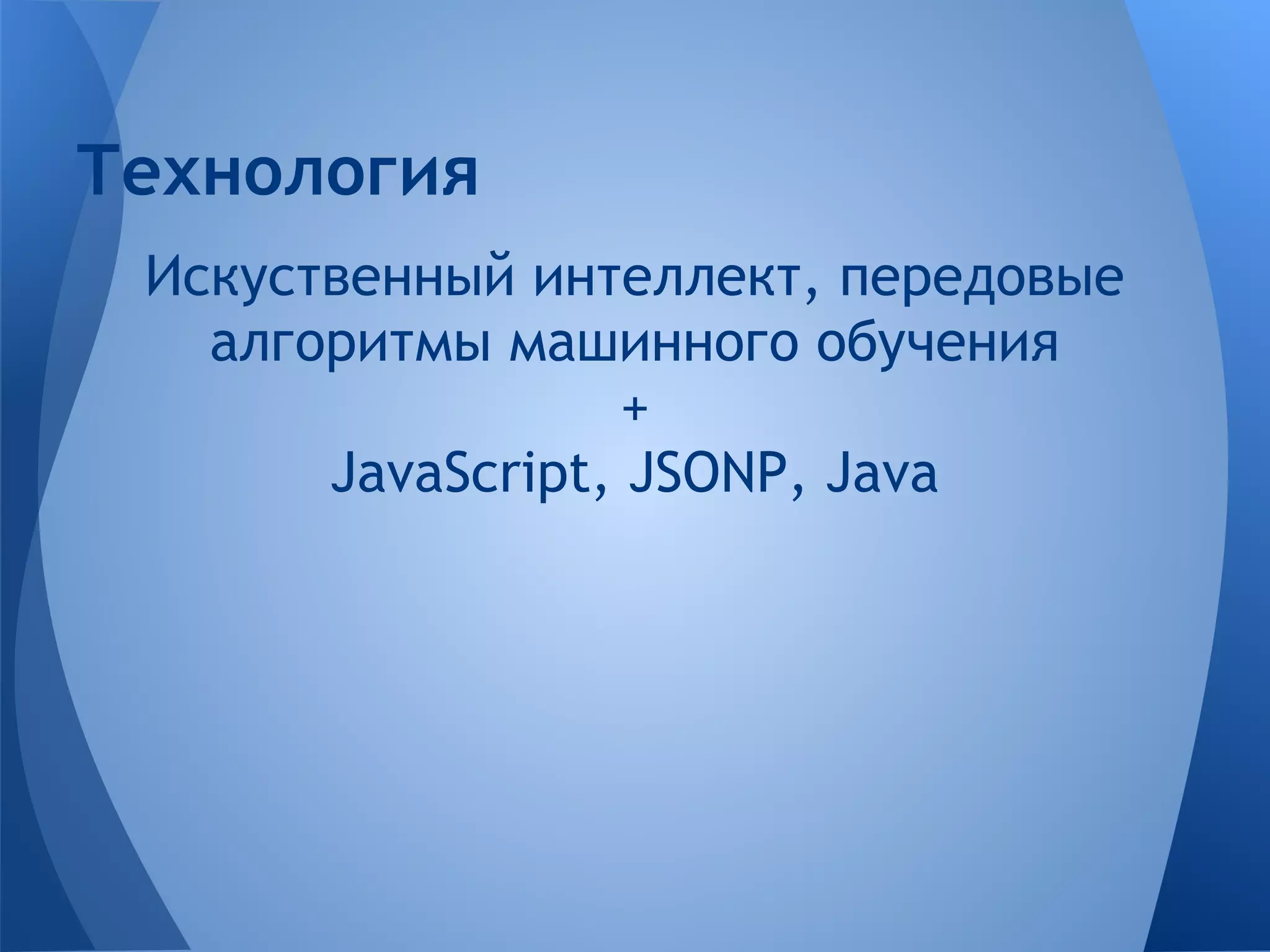 Технология

Искуственный интеллект, передовые алгоритмы машинного обучения
+
JavaScript, JSONP, Java